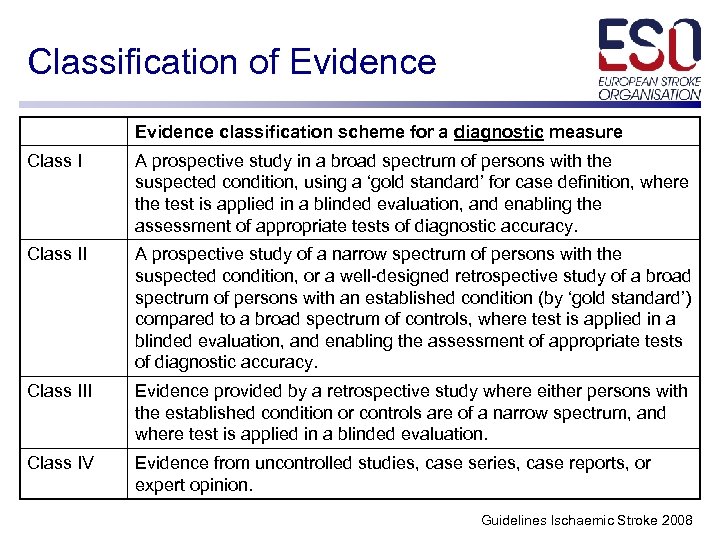 Classification of Evidence

ESO
EUROPEAN STROKE ORGANISATION

| | Evidence classification scheme for a diagnostic measure |
|---|---|
| Class I | A prospective study in a broad spectrum of persons with the suspected condition, using a ‘gold standard’ for case definition, where the test is applied in a blinded evaluation, and enabling the assessment of appropriate tests of diagnostic accuracy. |
| Class II | A prospective study of a narrow spectrum of persons with the suspected condition, or a well-designed retrospective study of a broad spectrum of persons with an established condition (by ‘gold standard’) compared to a broad spectrum of controls, where test is applied in a blinded evaluation, and enabling the assessment of appropriate tests of diagnostic accuracy. |
| Class III | Evidence provided by a retrospective study where either persons with the established condition or controls are of a narrow spectrum, and where test is applied in a blinded evaluation. |
| Class IV | Evidence from uncontrolled studies, case series, case reports, or expert opinion. |

Guidelines Ischaemic Stroke 2008